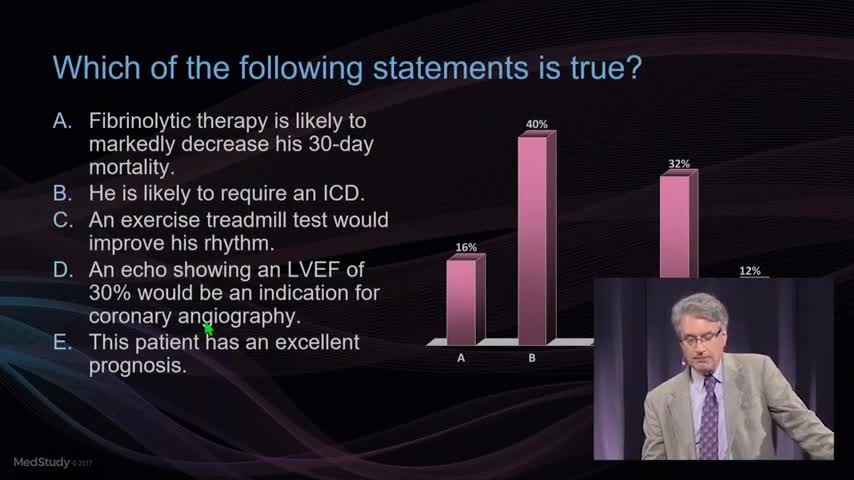 Which of the following statements is true?

A. Fibrinolytic therapy is likely to markedly decrease his 30-day mortality.
B. He is likely to require an ICD.
C. An exercise treadmill test would improve his rhythm.
D. An echo showing an LVEF of 30% would be an indication for coronary angiography.
E. This patient has an excellent prognosis.

16%
40%
32%
12%
A
B

MedStudy © 2017